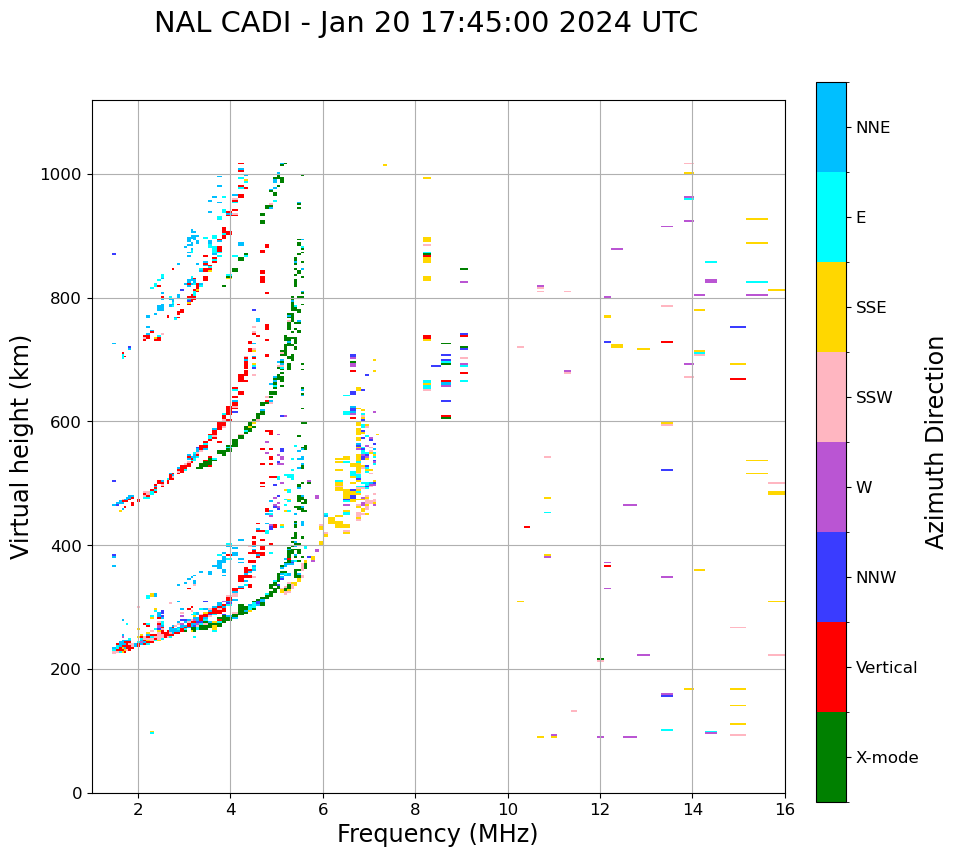 NAL CADI - Jan 20 17:45:00 2024 UTC

Virtual height (km)

1000
800
600
400
200
0

2
4
6
8
10
12
14
16

Frequency (MHz)

NNE
E
SSE
SSW
W
NNW
Vertical
X-mode

Azimuth Direction